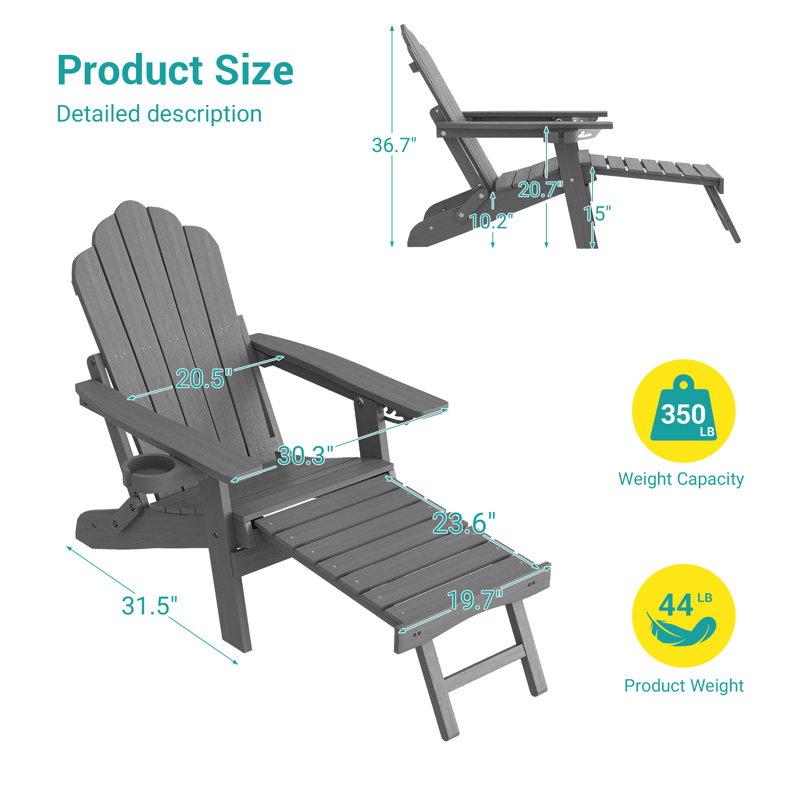 Product Size

Detailed description

36.7"

20.7"

10.2"

15"

20.5"

30.3"

23.6"

19.7"

31.5"

350 LB

Weight Capacity

44 LB

Product Weight